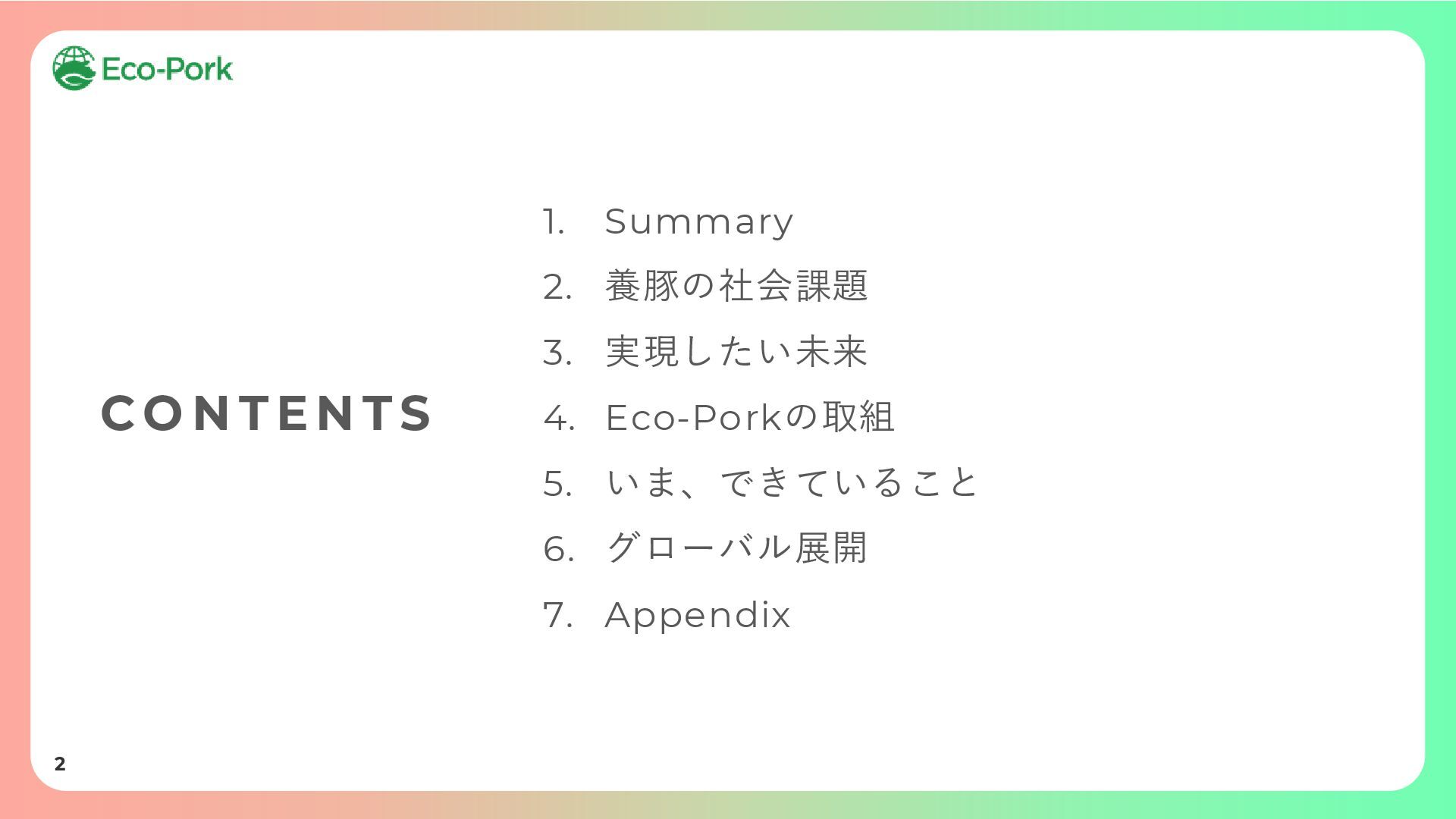 Eco-Pork

CONTENTS

1. Summary
2. 養豚の社会課題
3. 実現したい未来
4. Eco-Porkの取組
5. いま、できていること
6. グローバル展開
7. Appendix

2